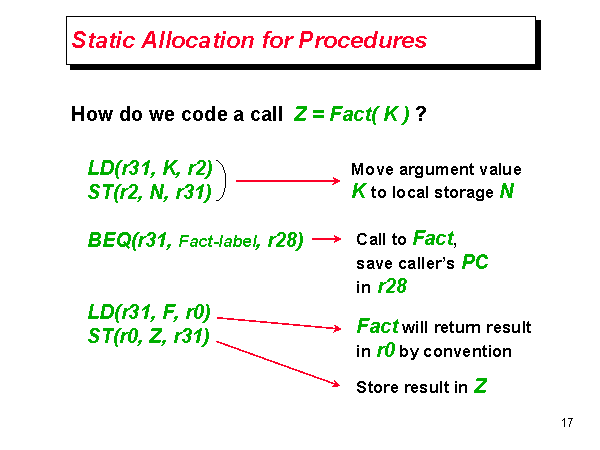 Static Allocation for Procedures

How do we code a call Z = Fact( K ) ?

LD(r31, K, r2)
ST(r2, N, r31)

Move argument value K to local storage N

BEQ(r31, Fact-label, r28)

Call to Fact, save caller's PC in r28

LD(r31, F, r0)
ST(r0, Z, r31)

Fact will return result in r0 by convention

Store result in Z

17